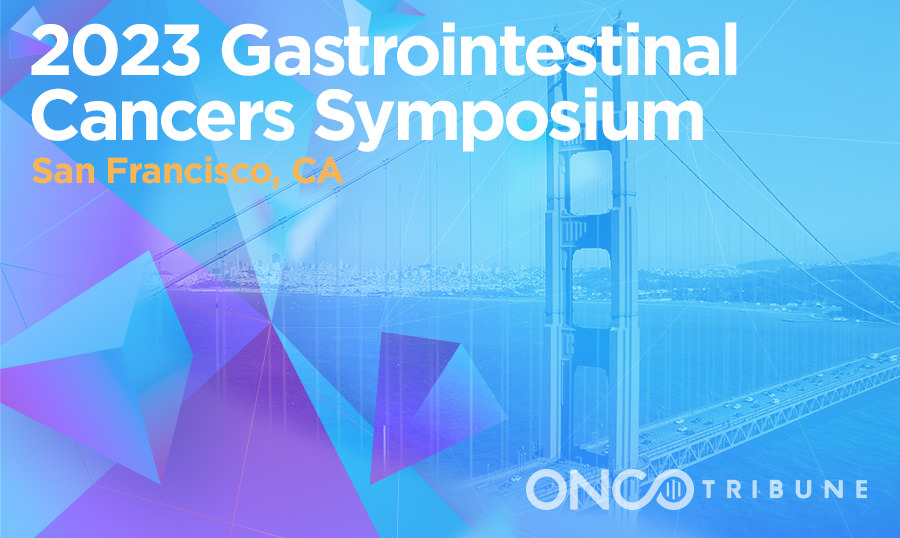 2023 Gastrointestinal Cancers Symposium

San Francisco, CA

ONCO TRIBUNE